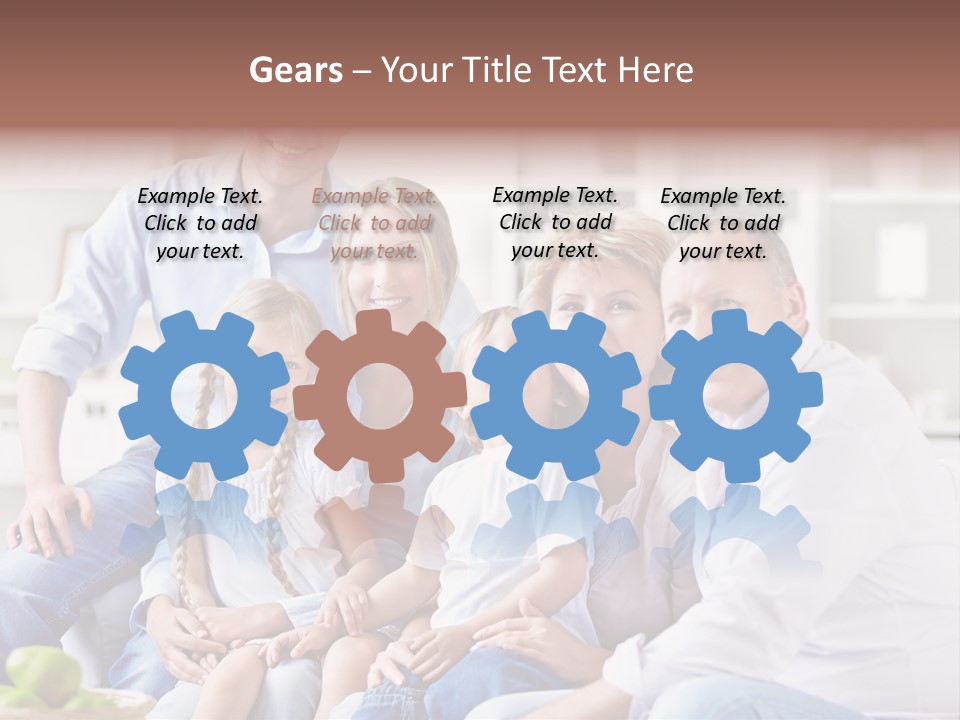 Gears – Your Title Text Here

Example Text. Click to add your text.

Example Text. Click to add your text.

Example Text. Click to add your text.

Example Text. Click to add your text.